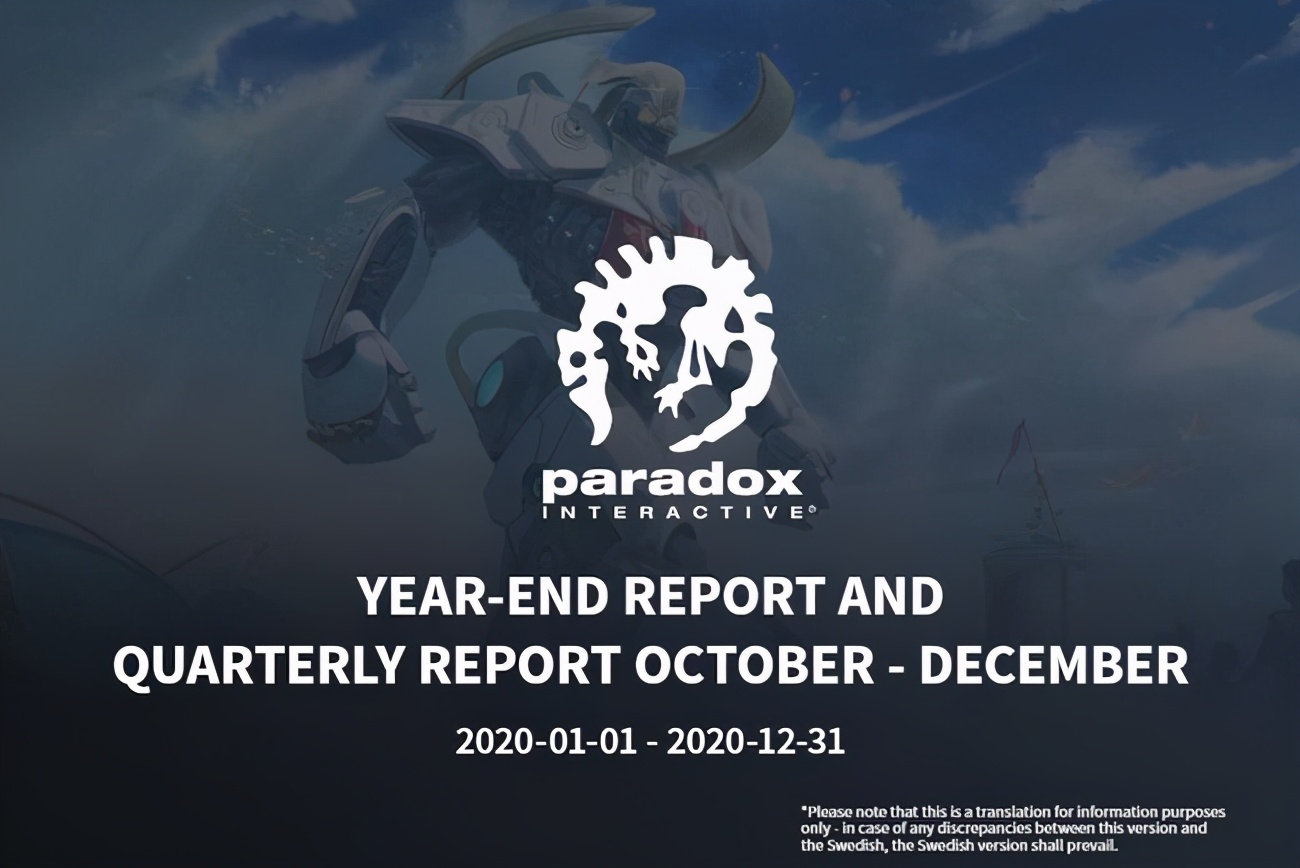 paradox
INTERACTIVE®

YEAR-END REPORT AND QUARTERLY REPORT OCTOBER - DECEMBER

2020-01-01 - 2020-12-31

*Please note that this is a translation for information purposes only - in case of any discrepancies between this version and the Swedish, the Swedish version shall prevail.